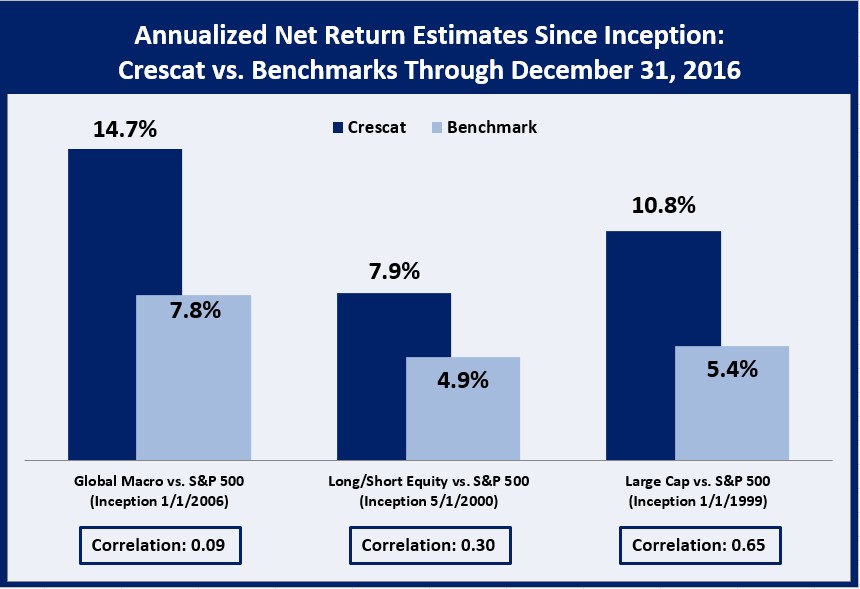 Annualized Net Return Estimates Since Inception: Crescat vs. Benchmarks Through December 31, 2016

Crescat
Benchmark

14.7%
7.8%
7.9%
4.9%
10.8%
5.4%

Global Macro vs. S&P 500 (Inception 1/1/2006)

Long/Short Equity vs. S&P 500 (Inception 5/1/2000)

Large Cap vs. S&P 500 (Inception 1/1/1999)

Correlation: 0.09

Correlation: 0.30

Correlation: 0.65